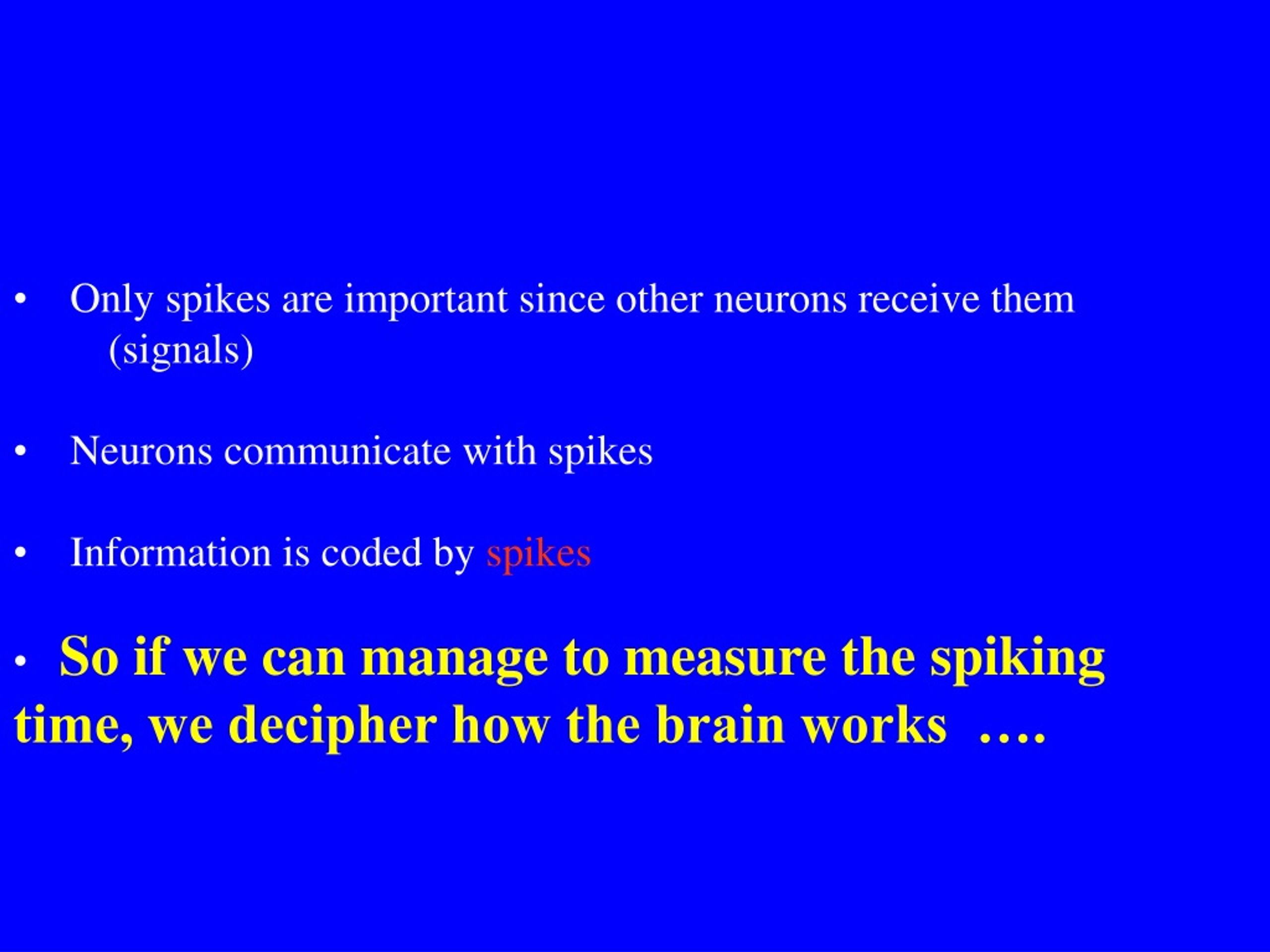 • Only spikes are important since other neurons receive them (signals)

• Neurons communicate with spikes

• Information is coded by spikes

• So if we can manage to measure the spiking time, we decipher how the brain works ….